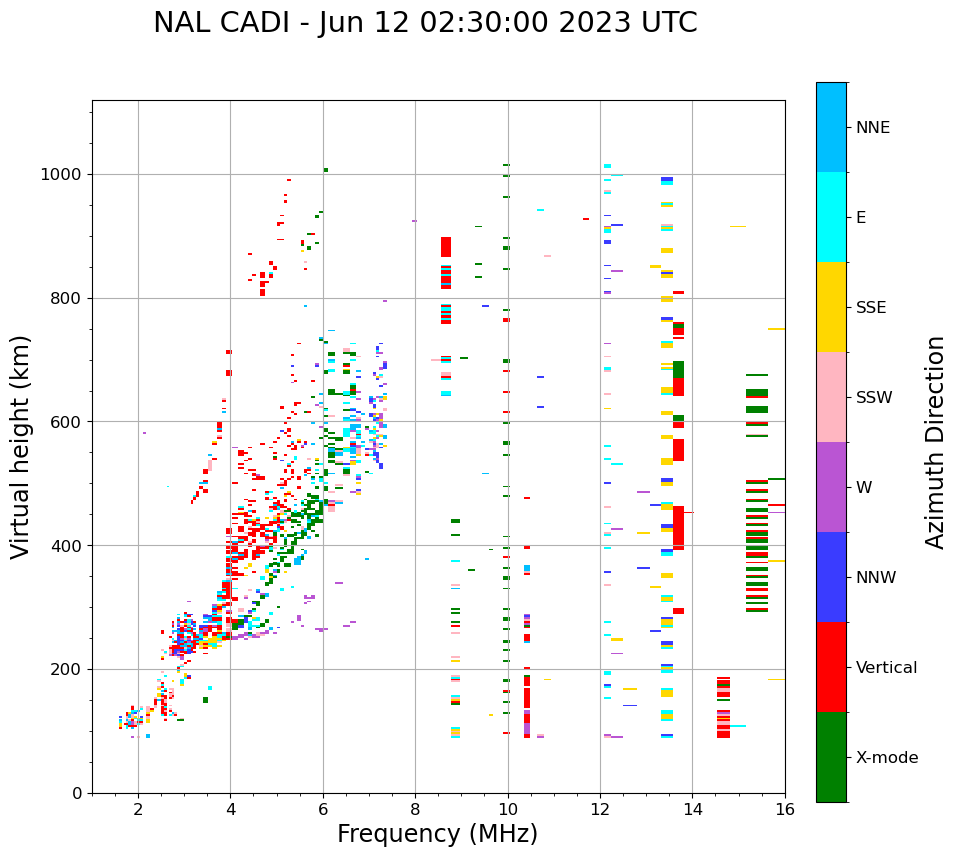 NAL CADI - Jun 12 02:30:00 2023 UTC

Virtual height (km)

1000
800
600
400
200
0

2
4
6
8
10
12
14
16

Frequency (MHz)

NNE
E
SSE
SSW
W
NNW
Vertical
X-mode

Azimuth Direction